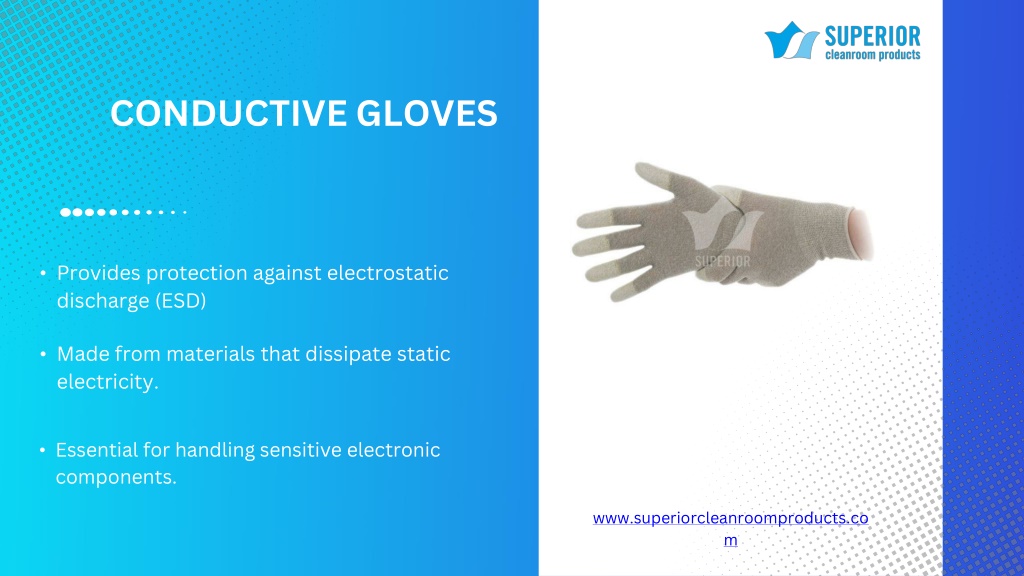 SUPERIOR
cleanroom products

CONDUCTIVE GLOVES

SUPERIOR

• Provides protection against electrostatic discharge (ESD)

• Made from materials that dissipate static electricity.

• Essential for handling sensitive electronic components.

www.superiorcleanroomproducts.com